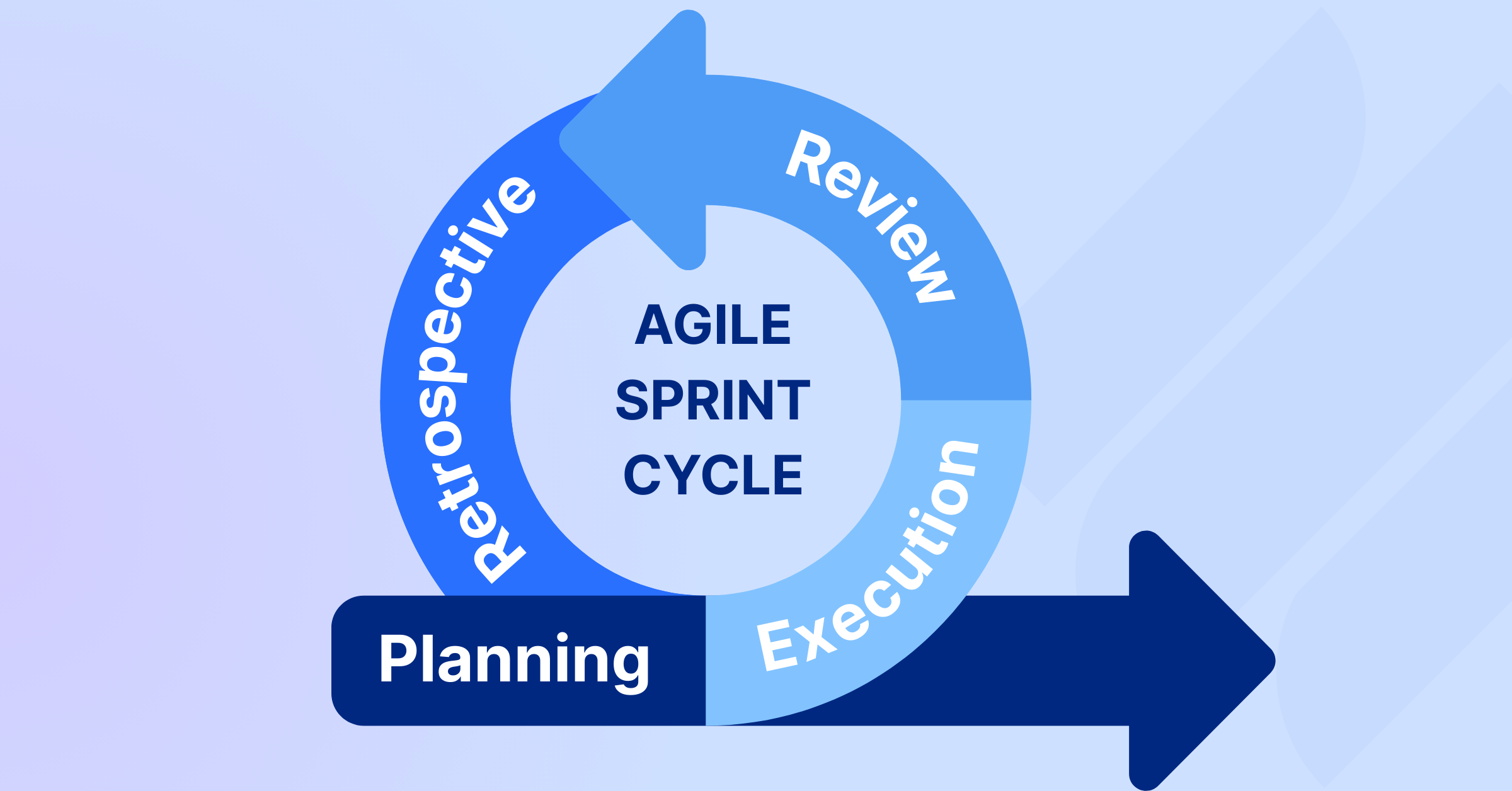 AGILE SPRINT CYCLE

Planning

Execution

Review

Retrospective